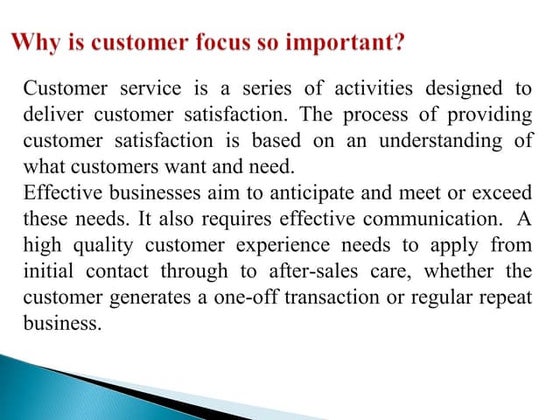 Why is customer focus so important?

Customer service is a series of activities designed to deliver customer satisfaction. The process of providing customer satisfaction is based on an understanding of what customers want and need.
Effective businesses aim to anticipate and meet or exceed these needs. It also requires effective communication. A high quality customer experience needs to apply from initial contact through to after-sales care, whether the customer generates a one-off transaction or regular repeat business.